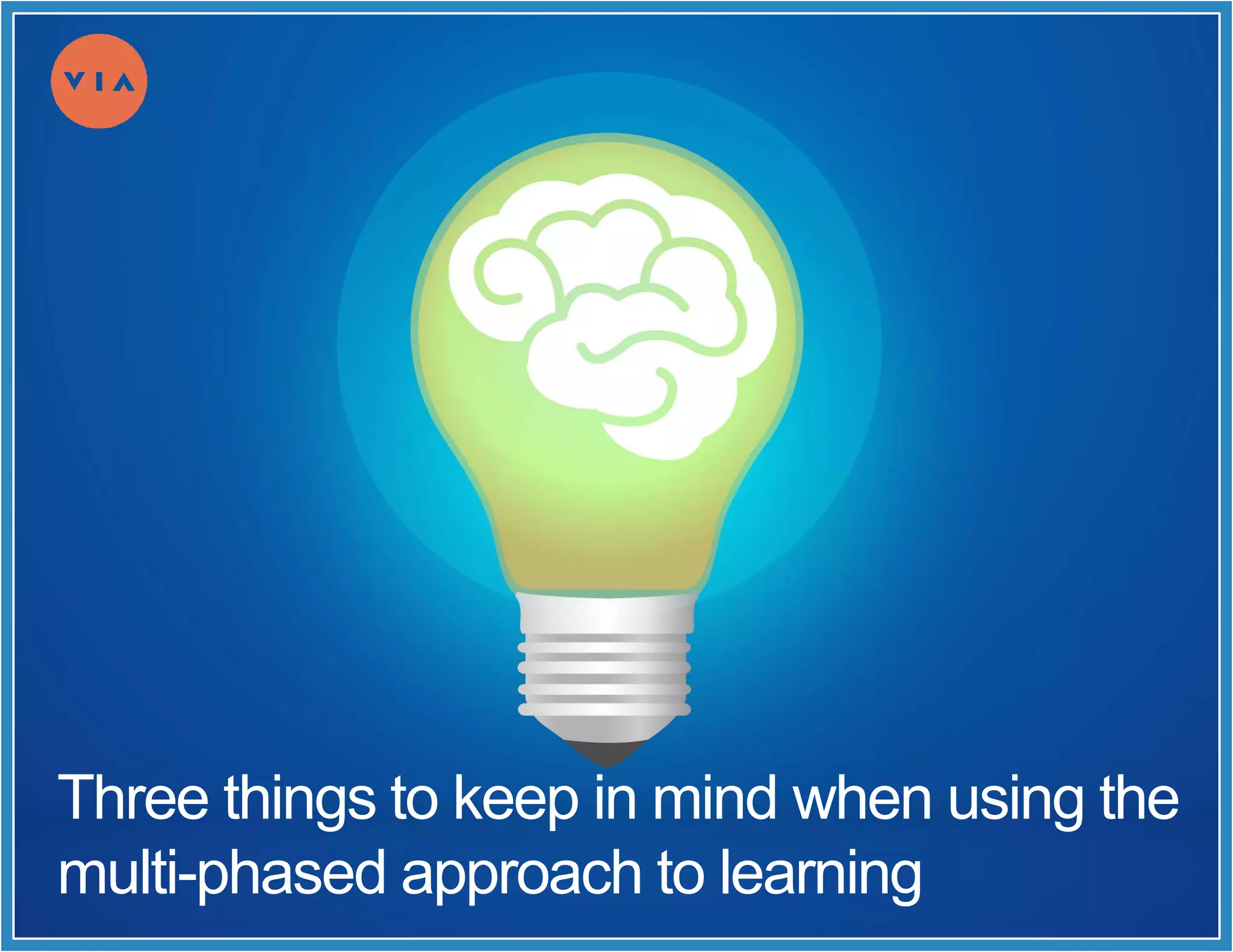 VIA

Three things to keep in mind when using the multi-phased approach to learning